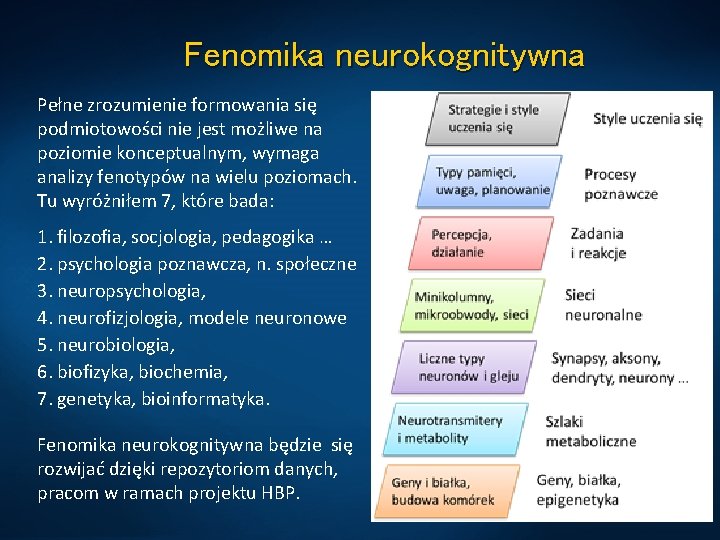 Fenomika neurokognitywna

Pełne zrozumienie formowania się podmiotowości nie jest możliwe na poziomie konceptualnym, wymaga analizy fenotypów na wielu poziomach. Tu wyróżniłem 7, które bada:

1. filozofia, socjologia, pedagogika …
2. psychologia poznawcza, n. społeczne
3. neuropsychologia,
4. neurofizjologia, modele neuronowe
5. neurobiologia,
6. biofizyka, biochemia,
7. genetyka, bioinformatyka.

Fenomika neurokognitywna będzie się rozwijać dzięki repozytoriom danych, pracom w ramach projektu HBP.

Strategie i style uczenia się

Style uczenia się

Typy pamięci, uwaga, planowanie

Procesy poznawcze

Percepcja, działanie

Zadania i reakcje

Minikolumny, mikroobwody, sieci

Sieci neuronalne

Liczne typy neuronów i gleju

Synapsy, aksony, dendryty, neurony …

Neurotransmitery i metabolity

Szlaki metaboliczne

Geny i białka, budowa komórek

Geny, białka, epigenetyka